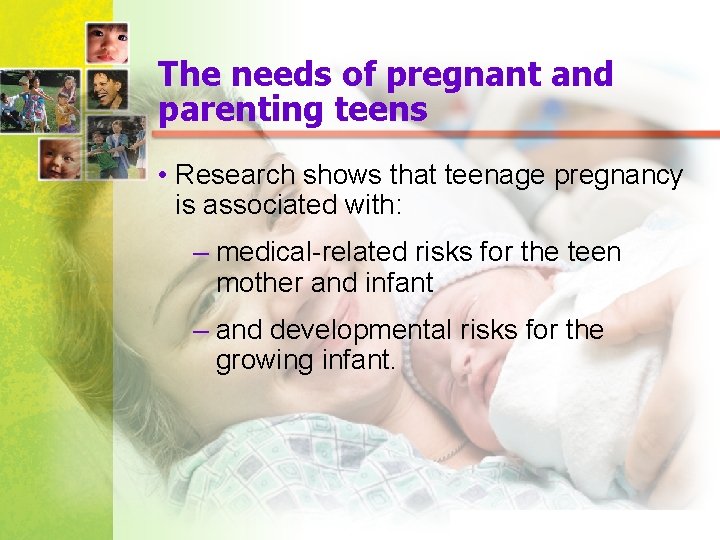 The needs of pregnant and parenting teens

• Research shows that teenage pregnancy is associated with:

– medical-related risks for the teen mother and infant

– and developmental risks for the growing infant.